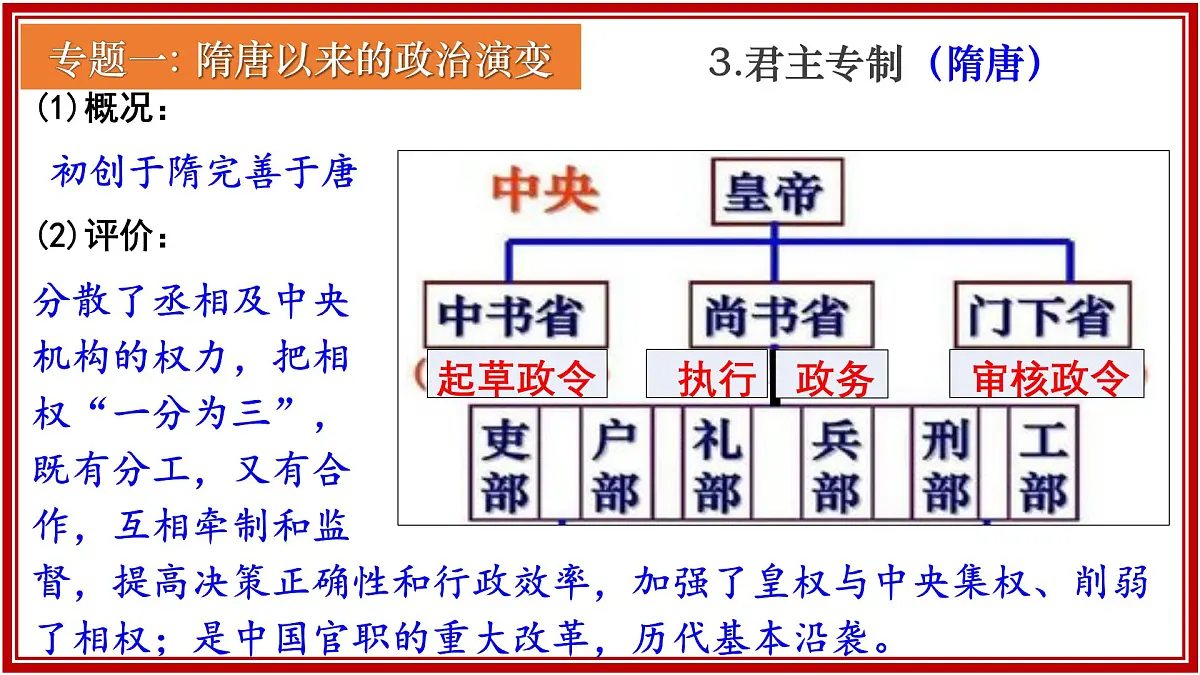 专题一：隋唐以来的政治演变

3.君主专制（隋唐）

(1)概况：

初创于隋完善于唐

(2)评价：

分散了丞相及中央机构的权力，把相权“一分为三”，既有分工，又有合作，互相牵制和监督，提高决策正确性和行政效率，加强了皇权与中央集权、削弱了相权；是中国官职的重大改革，历代基本沿袭。

中央

皇帝

中书省

尚书省

门下省

起草政令

执行

政务

审核政令

吏部

户部

礼部

兵部

刑部

工部